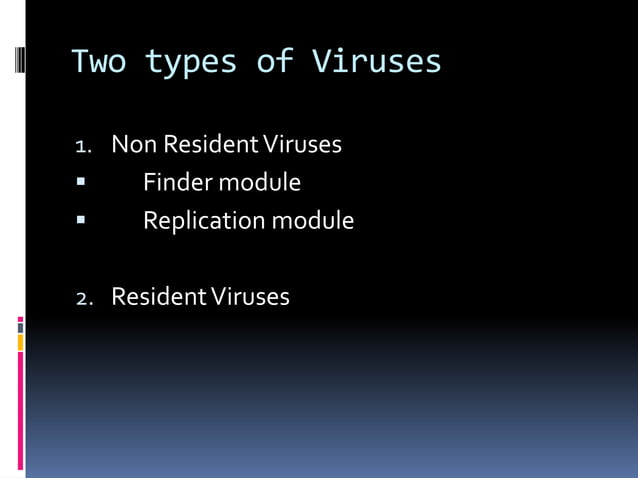 Two types of Viruses

1. Non Resident Viruses
▪ Finder module
▪ Replication module

2. Resident Viruses